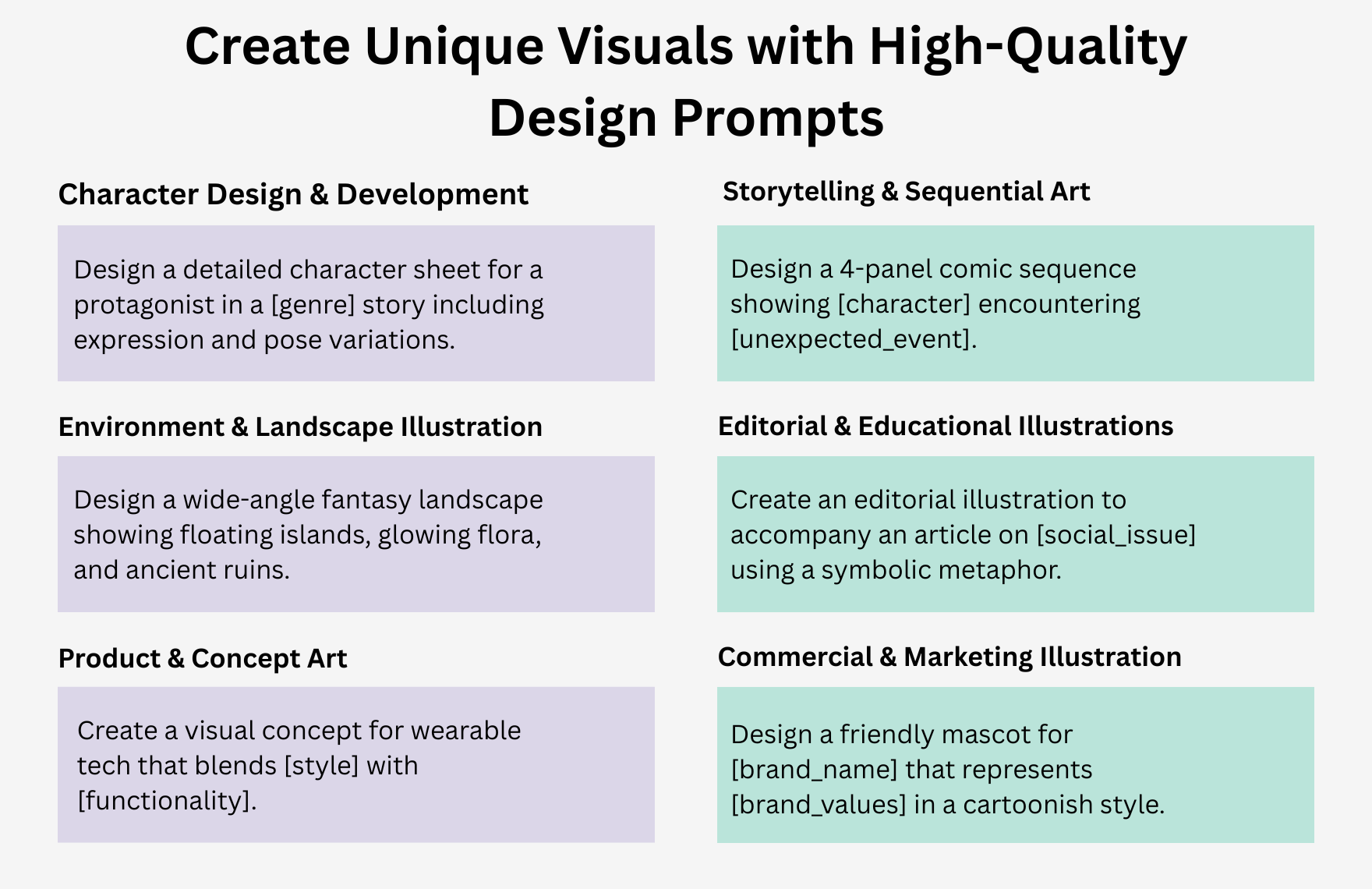 Create Unique Visuals with High-Quality Design Prompts

Character Design & Development

Design a detailed character sheet for a protagonist in a [genre] story including expression and pose variations.

Environment & Landscape Illustration

Design a wide-angle fantasy landscape showing floating islands, glowing flora, and ancient ruins.

Product & Concept Art

Create a visual concept for wearable tech that blends [style] with [functionality].

Storytelling & Sequential Art

Design a 4-panel comic sequence showing [character] encountering [unexpected_event].

Editorial & Educational Illustrations

Create an editorial illustration to accompany an article on [social_issue] using a symbolic metaphor.

Commercial & Marketing Illustration

Design a friendly mascot for [brand_name] that represents [brand_values] in a cartoonish style.